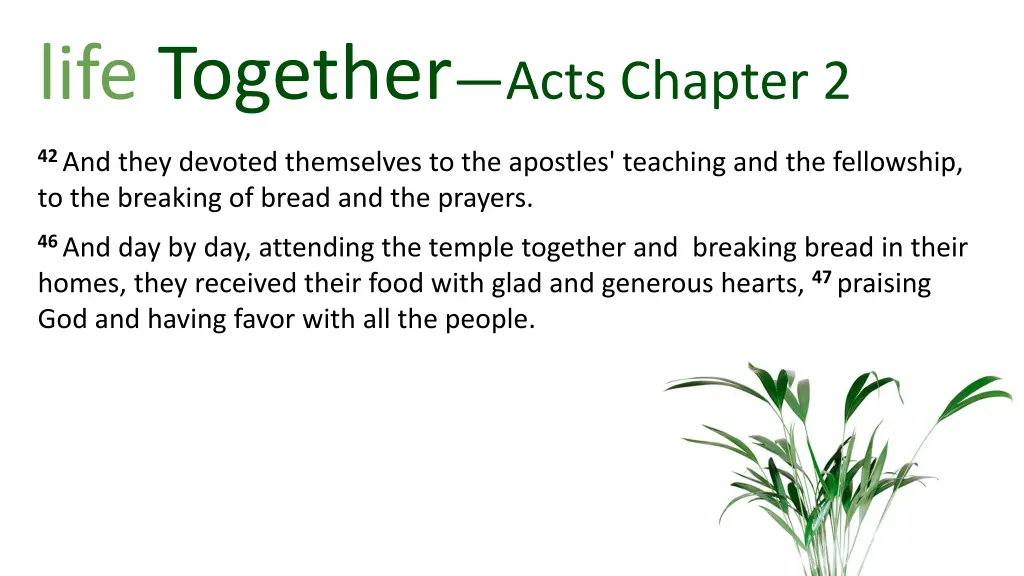 life Together—Acts Chapter 2

42 And they devoted themselves to the apostles' teaching and the fellowship, to the breaking of bread and the prayers.

46 And day by day, attending the temple together and breaking bread in their homes, they received their food with glad and generous hearts, 47 praising God and having favor with all the people.